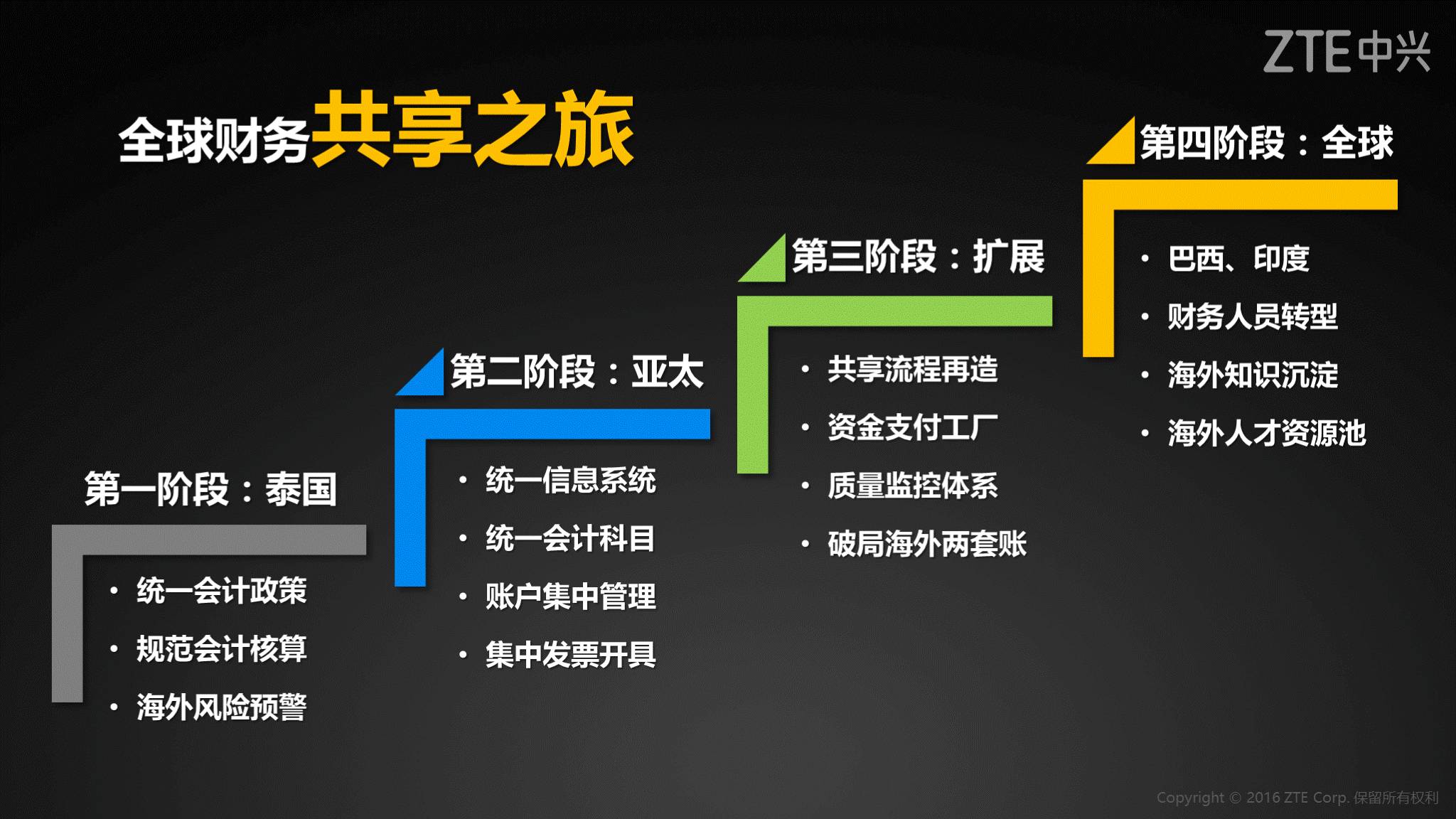 ZTE中兴

全球财务共享之旅

第一阶段：泰国
• 统一会计政策
• 规范会计核算
• 海外风险预警

第二阶段：亚太
• 统一信息系统
• 统一会计科目
• 账户集中管理
• 集中发票开具

第三阶段：扩展
• 共享流程再造
• 资金支付工厂
• 质量监控体系
• 破局海外两套账

第四阶段：全球
• 巴西、印度
• 财务人员转型
• 海外知识沉淀
• 海外人才资源池

Copyright © 2016 ZTE Corp. 保留所有权利